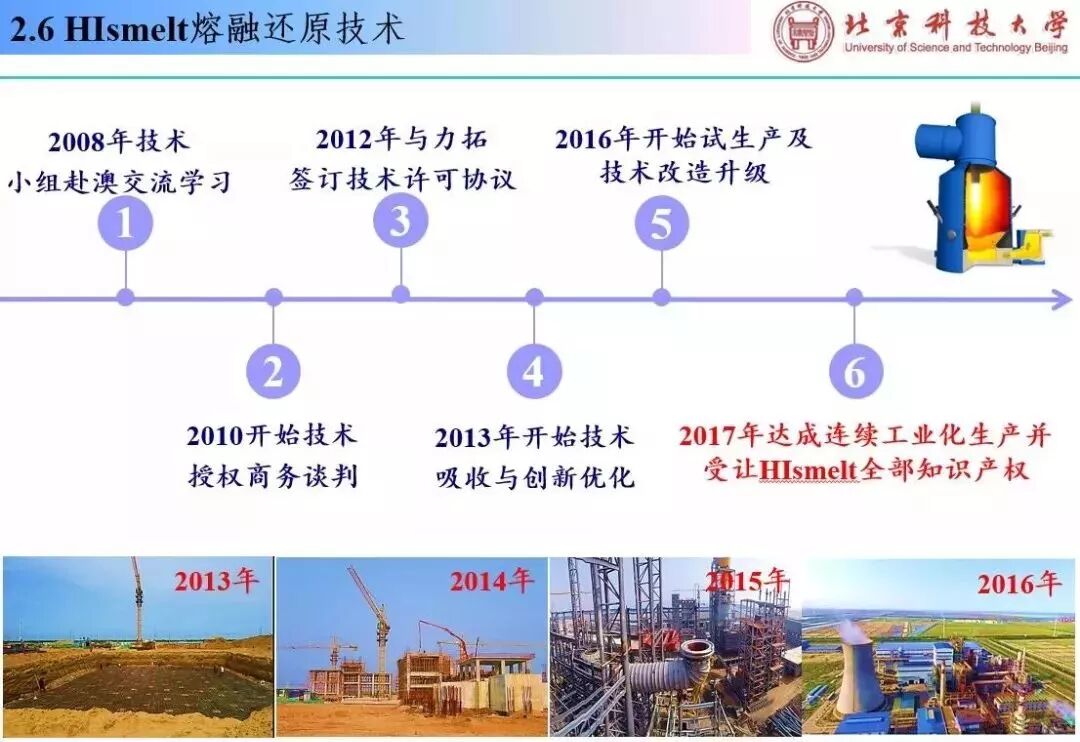 2.6 HIsmelt熔融还原技术

北京科技大学
University of Science and Technology Beijing

2008年技术小组赴澳交流学习

1

2012年与力拓签订技术许可协议

3

2016年开始试生产及技术改造升级

5

2

2010开始技术授权商务谈判

4

2013年开始技术吸收与创新优化

6

2017年达成连续工业化生产并受让HIsmelt全部知识产权

2013年

2014年

2015年

2016年